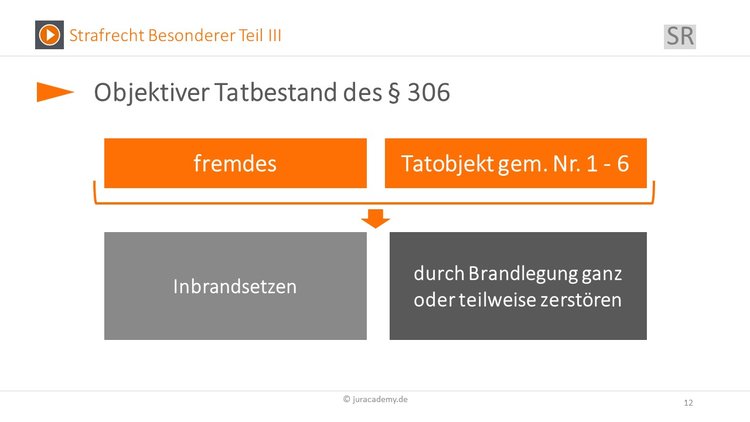 Strafrecht Besonderer Teil III

SR

Objektiver Tatbestand des § 306

fremdes

Tatobjekt gem. Nr. 1 - 6

Inbrandsetzen

durch Brandlegung ganz oder teilweise zerstören

© juracademy.de

12